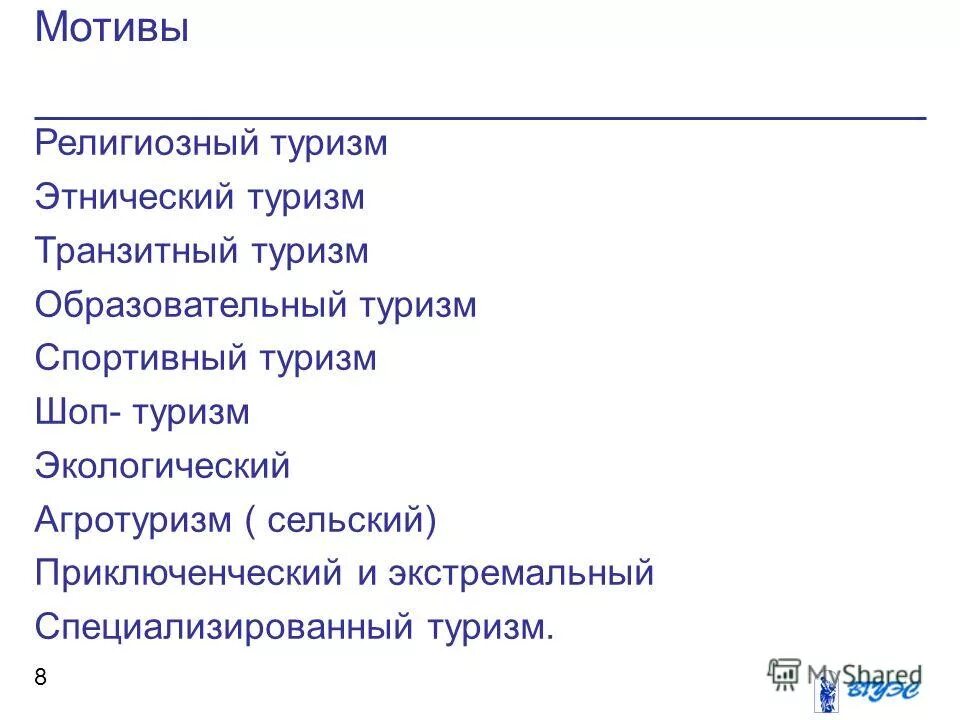 Мотивы

Религиозный туризм

Этнический туризм

Транзитный туризм

Образовательный туризм

Спортивный туризм

Шоп- туризм

Экологический

Агротуризм ( сельский)

Приключенческий и экстремальный

Специализированный туризм.

8

MyShared

ВГУЭС